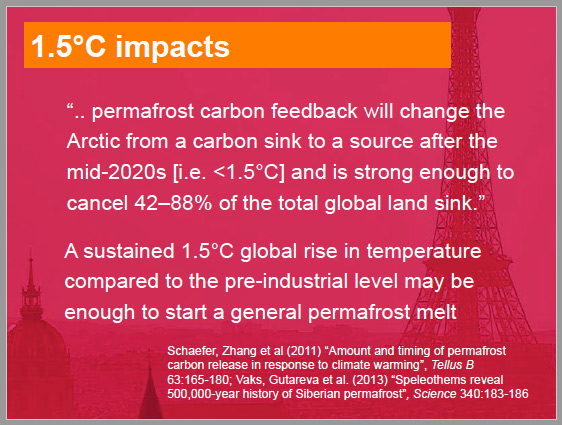 1.5°C impacts

“.. permafrost carbon feedback will change the Arctic from a carbon sink to a source after the mid-2020s [i.e. <1.5°C] and is strong enough to cancel 42–88% of the total global land sink.”

A sustained 1.5°C global rise in temperature compared to the pre-industrial level may be enough to start a general permafrost melt

Schaefer, Zhang et al (2011) “Amount and timing of permafrost carbon release in response to climate warming”, Tellus B 63:165-180; Vaks, Gutareva et al. (2013) “Speleothems reveal 500,000-year history of Siberian permafrost”, Science 340:183-186